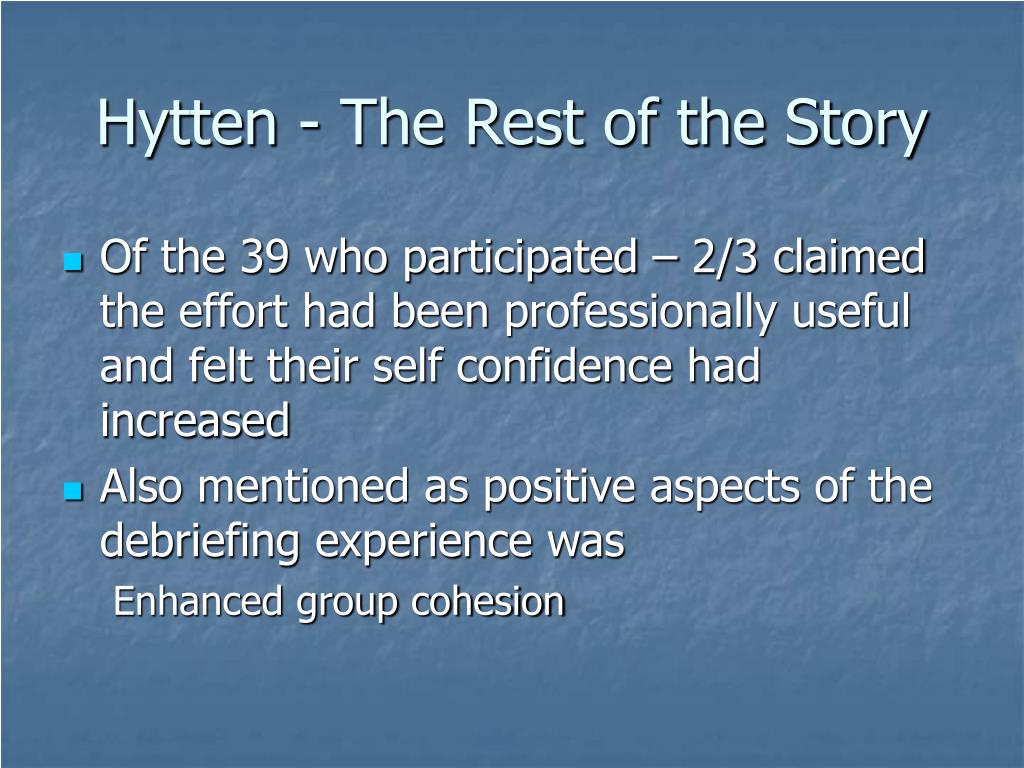 Hytten - The Rest of the Story

Of the 39 who participated – 2/3 claimed the effort had been professionally useful and felt their self confidence had increased

Also mentioned as positive aspects of the debriefing experience was

Enhanced group cohesion